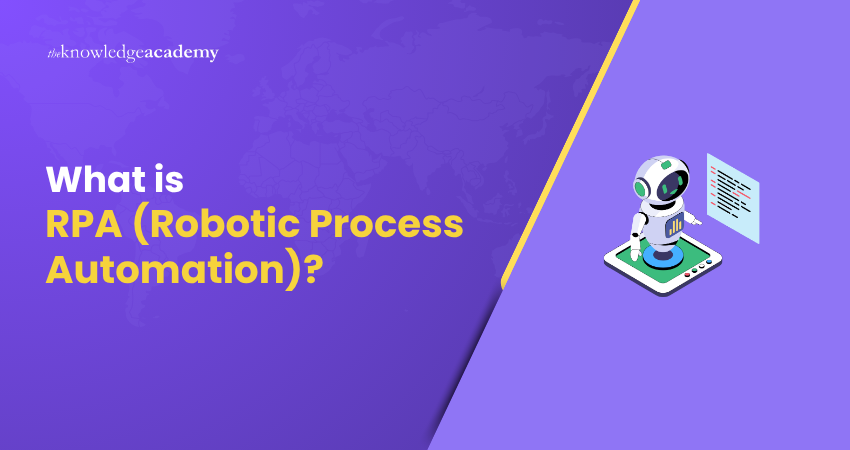 theknowledgeacademy

What is RPA (Robotic Process Automation)?